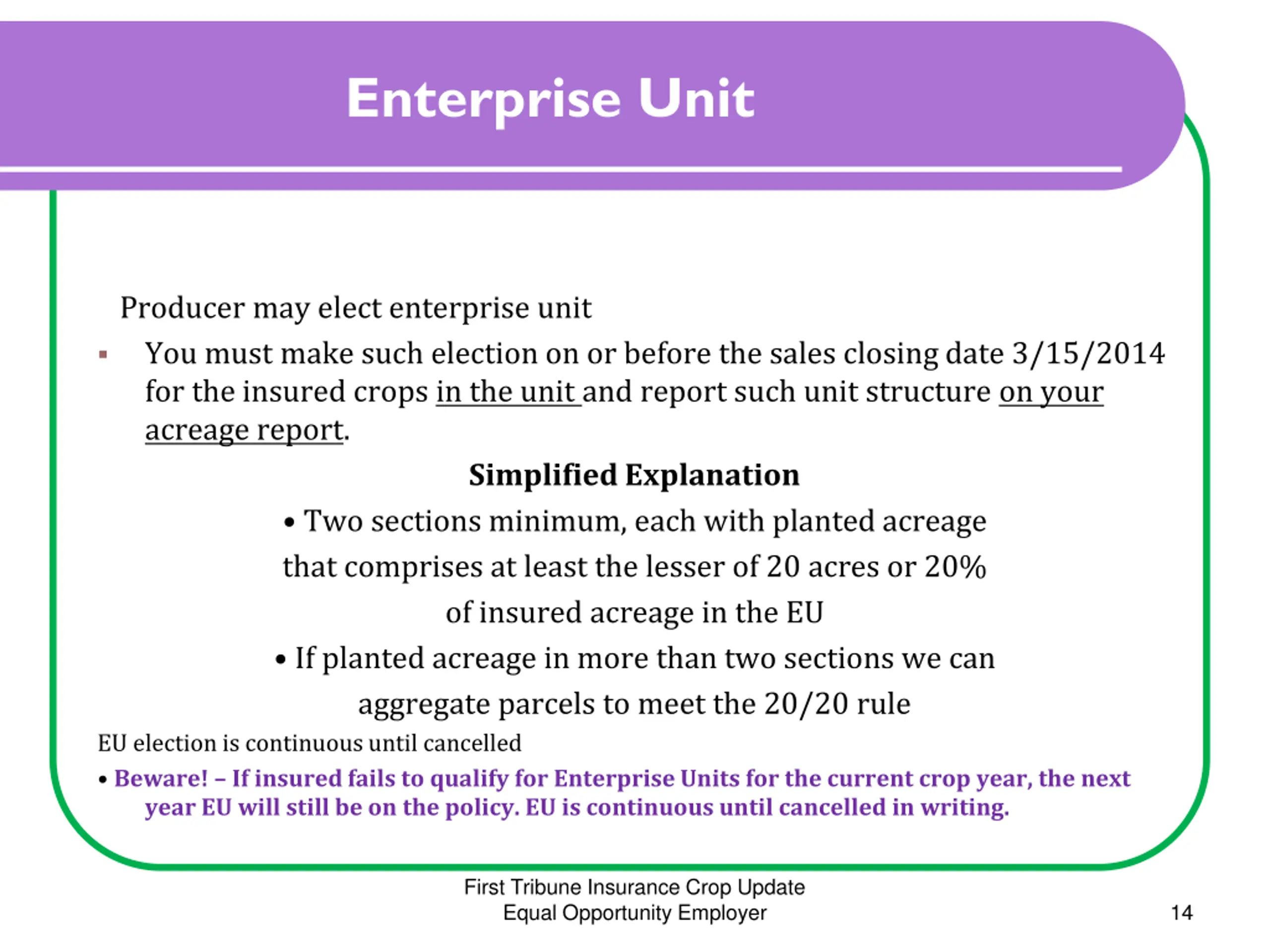 Enterprise Unit

Producer may elect enterprise unit

▪ You must make such election on or before the sales closing date 3/15/2014 for the insured crops in the unit and report such unit structure on your acreage report.

Simplified Explanation

• Two sections minimum, each with planted acreage that comprises at least the lesser of 20 acres or 20% of insured acreage in the EU

• If planted acreage in more than two sections we can aggregate parcels to meet the 20/20 rule

EU election is continuous until cancelled

• Beware! – If insured fails to qualify for Enterprise Units for the current crop year, the next year EU will still be on the policy. EU is continuous until cancelled in writing.

First Tribune Insurance Crop Update
Equal Opportunity Employer

14